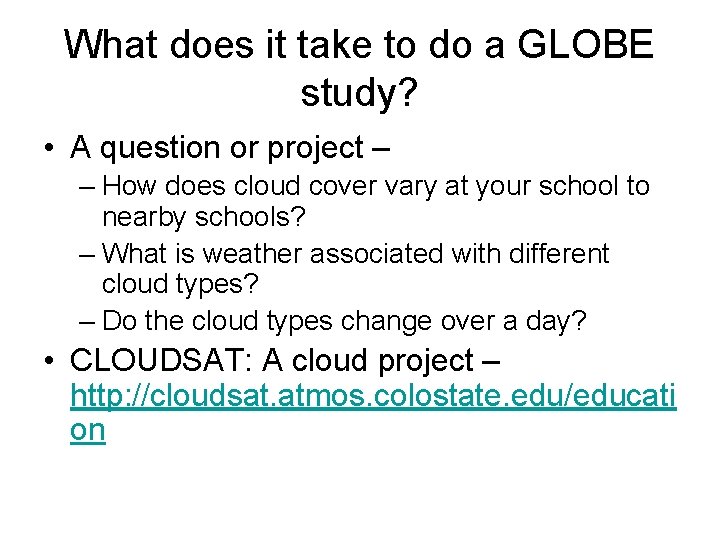 What does it take to do a GLOBE study?

• A question or project –
– How does cloud cover vary at your school to nearby schools?
– What is weather associated with different cloud types?
– Do the cloud types change over a day?
• CLOUDSAT: A cloud project – http://cloudsat.atmos.colostate.edu/education